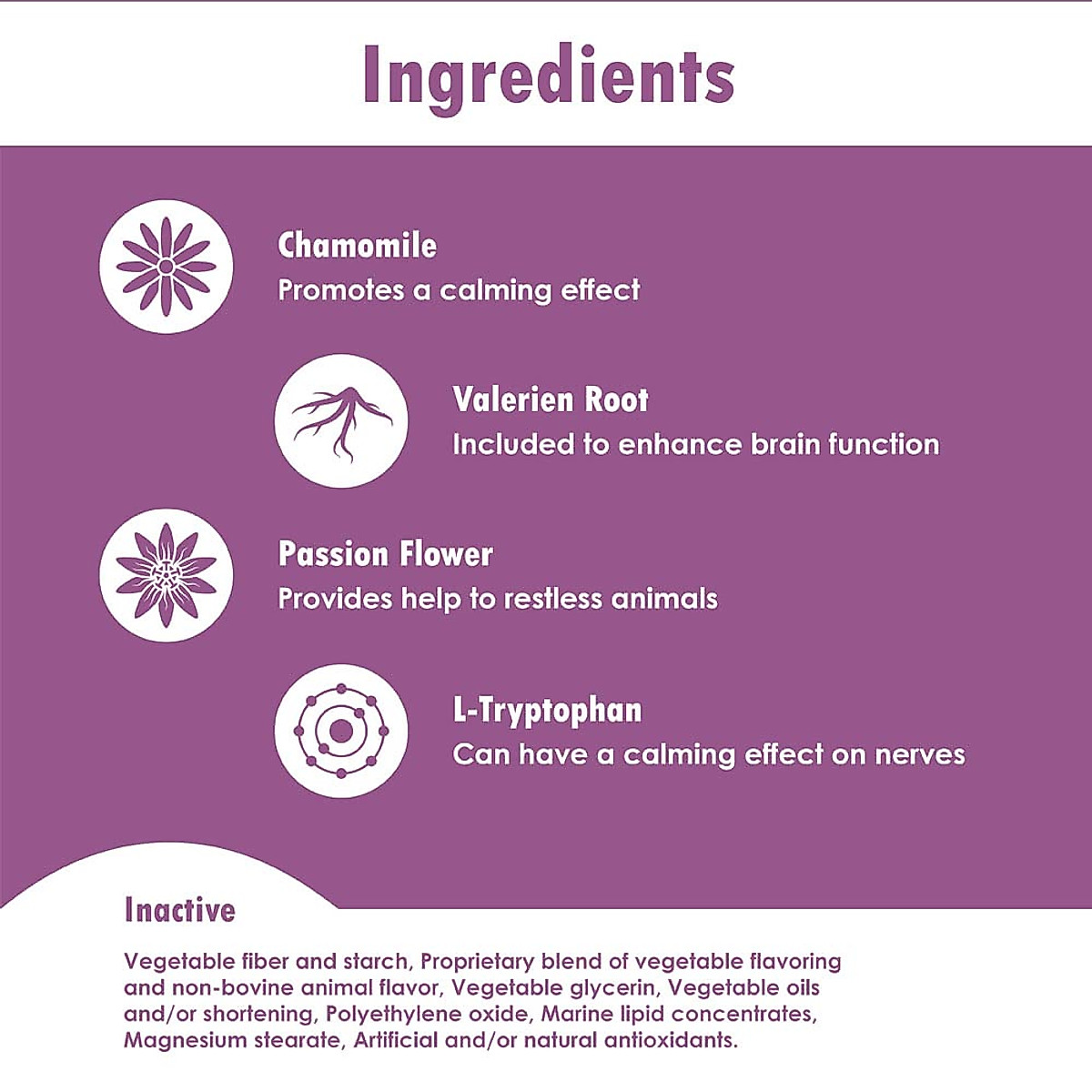 Ingredients

Chamomile
Promotes a calming effect

Valerien Root
Included to enhance brain function

Passion Flower
Provides help to restless animals

L-Tryptophan
Can have a calming effect on nerves

Inactive

Vegetable fiber and starch, Proprietary blend of vegetable flavoring and non-bovine animal flavor, Vegetable glycerin, Vegetable oils and/or shortening, Polyethylene oxide, Marine lipid concentrates, Magnesium stearate, Artificial and/or natural antioxidants.